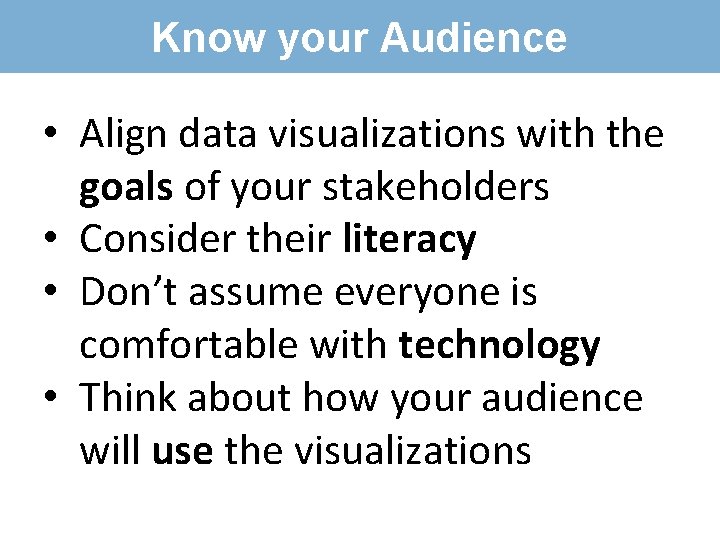 Know your Audience

• Align data visualizations with the goals of your stakeholders
• Consider their literacy
• Don’t assume everyone is comfortable with technology
• Think about how your audience will use the visualizations